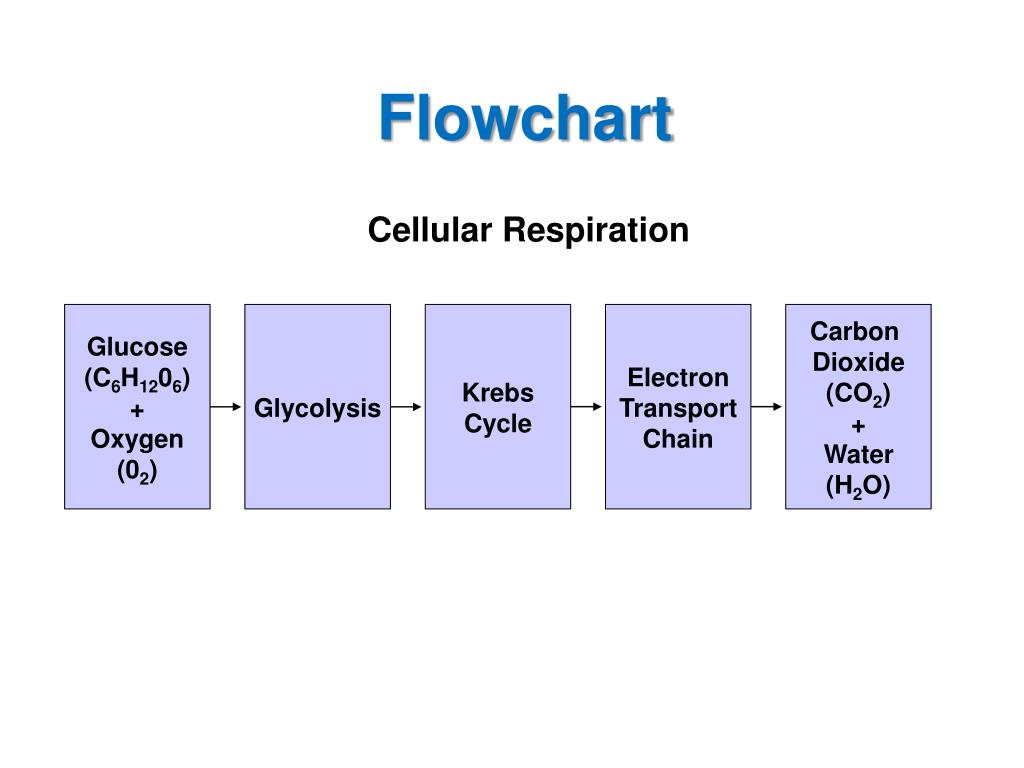 Flowchart

Cellular Respiration

Glucose ($C_6H_{12}0_6$) + Oxygen ($0_2$)

Glycolysis

Krebs Cycle

Electron Transport Chain

Carbon Dioxide ($CO_2$) + Water ($H_2O$)